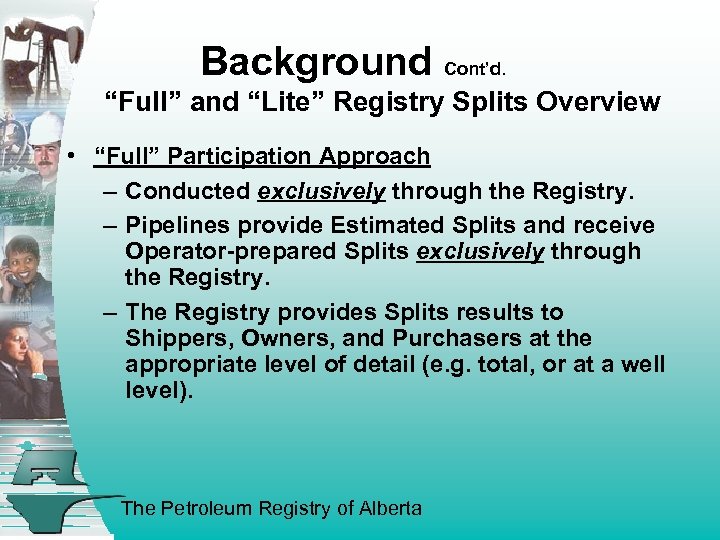 Background Cont'd.
"Full" and "Lite" Registry Splits Overview

• "Full" Participation Approach
– Conducted exclusively through the Registry.
– Pipelines provide Estimated Splits and receive Operator-prepared Splits exclusively through the Registry.
– The Registry provides Splits results to Shippers, Owners, and Purchasers at the appropriate level of detail (e.g. total, or at a well level).

The Petroleum Registry of Alberta